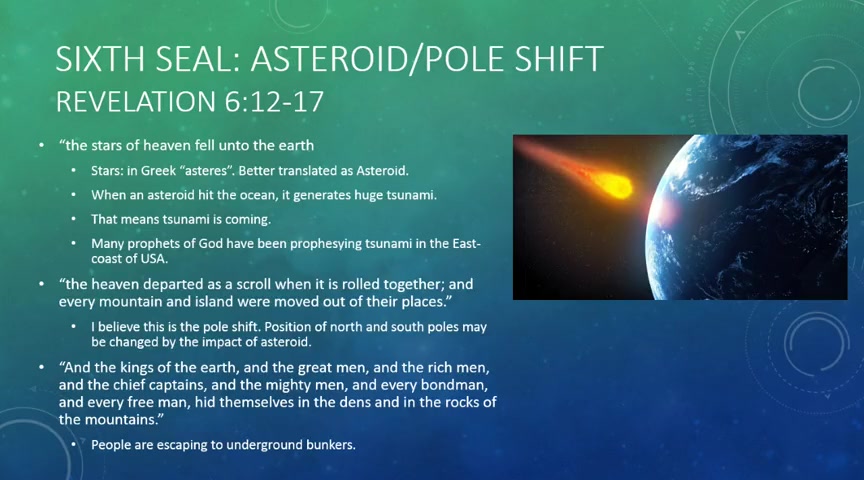 SIXTH SEAL: ASTEROID/POLE SHIFT
REVELATION 6:12-17

• "the stars of heaven fell unto the earth
  • Stars: in Greek "asteres". Better translated as Asteroid.
  • When an asteroid hit the ocean, it generates huge tsunami.
  • That means tsunami is coming.
  • Many prophets of God have been prophesying tsunami in the East-coast of USA.
• "the heaven departed as a scroll when it is rolled together; and every mountain and island were moved out of their places."
  • I believe this is the pole shift. Position of north and south poles may be changed by the impact of asteroid.
• "And the kings of the earth, and the great men, and the rich men, and the chief captains, and the mighty men, and every bondman, and every free man, hid themselves in the dens and in the rocks of the mountains."
  • People are escaping to underground bunkers.